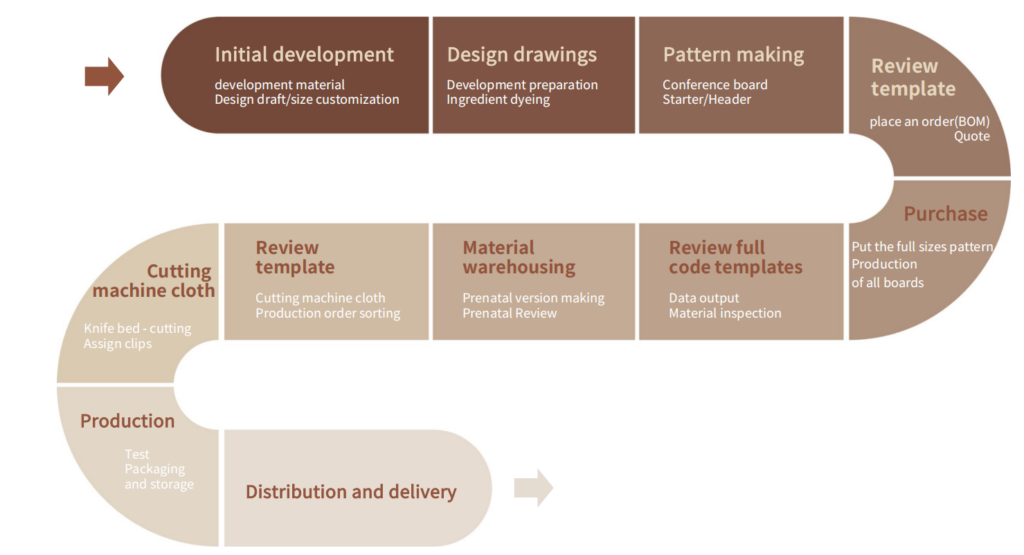 Initial development
development material
Design draft/size customization

Design drawings
Development preparation
Ingredient dyeing

Pattern making
Conference board
Starter/Header

Review template
place an order(BOM)
Quote

Purchase
Put the full sizes pattern
Production
of all boards

Review full code templates
Data output
Material inspection

Material warehousing
Prenatal version making
Prenatal Review

Review template
Cutting machine cloth
Production order sorting

Cutting machine cloth
Knife bed - cutting
Assign clips

Production
Test
Packaging
and storage

Distribution and delivery